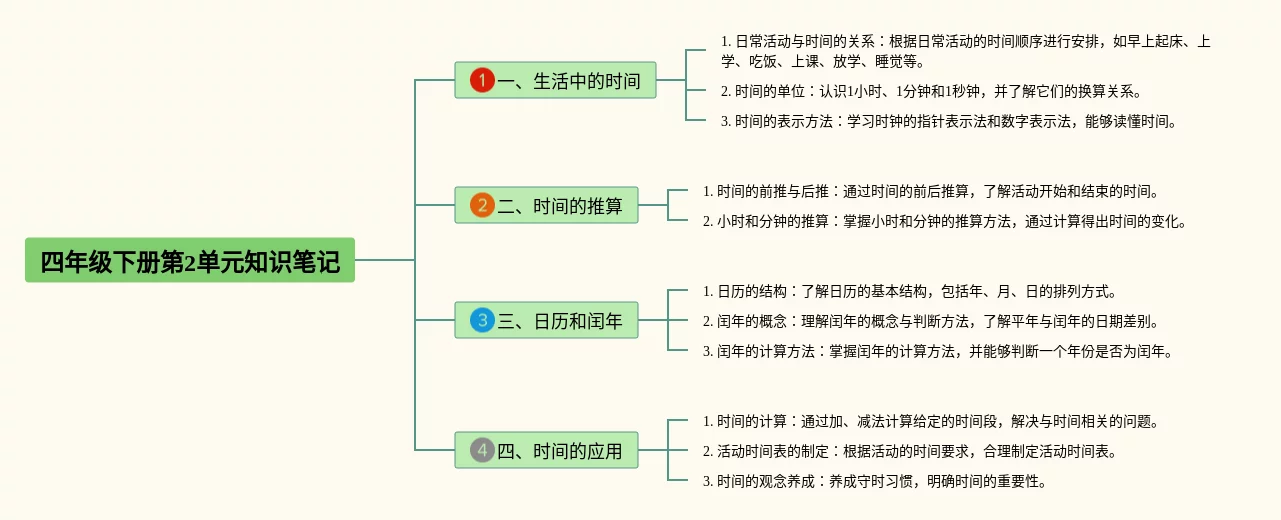 四年级下册第2单元知识笔记

1 一、生活中的时间

1. 日常活动与时间的关系：根据日常活动的时间顺序进行安排，如早上起床、上学、吃饭、上课、放学、睡觉等。

2. 时间的单位：认识1小时、1分钟和1秒钟，并了解它们的换算关系。

3. 时间的表示方法：学习时钟的指针表示法和数字表示法，能够读懂时间。

2 二、时间的推算

1. 时间的前推与后推：通过时间的前后推算，了解活动开始和结束的时间。

2. 小时和分钟的推算：掌握小时和分钟的推算方法，通过计算得出时间的变化。

3 三、日历和闰年

1. 日历的结构：了解日历的基本结构，包括年、月、日的排列方式。

2. 闰年的概念：理解闰年的概念与判断方法，了解平年与闰年的日期差别。

3. 闰年的计算方法：掌握闰年的计算方法，并能够判断一个年份是否为闰年。

4 四、时间的应用

1. 时间的计算：通过加、减法计算给定的时间段，解决与时间相关的问题。

2. 活动时间表的制定：根据活动的时间要求，合理制定活动时间表。

3. 时间的观念养成：养成守时习惯，明确时间的重要性。